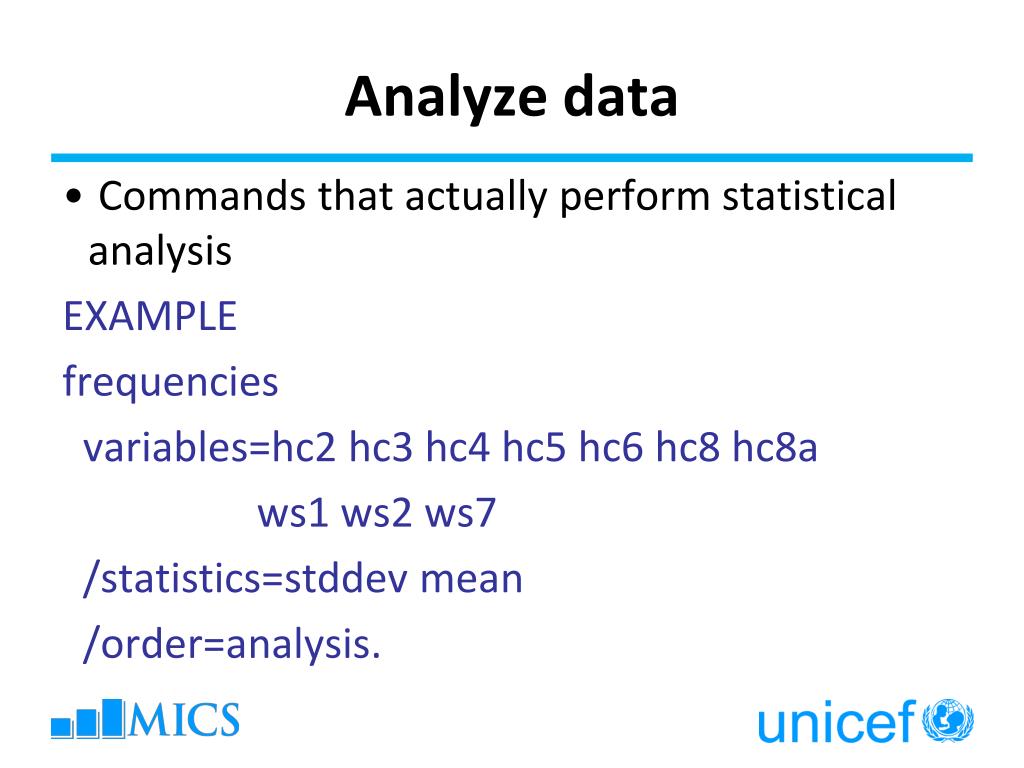 Analyze data

• Commands that actually perform statistical analysis

EXAMPLE

frequencies

variables=hc2 hc3 hc4 hc5 hc6 hc8 hc8a
ws1 ws2 ws7

/statistics=stddev mean

/order=analysis.

MICS

unicef